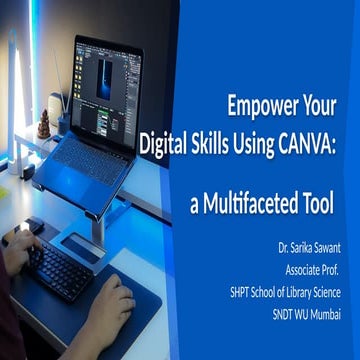 Empower Your Digital Skills Using CANVA:

a Multifaceted Tool

Dr. Sarika Sawant
Associate Prof.
SHPT School of Library Science
SNDT WU Mumbai